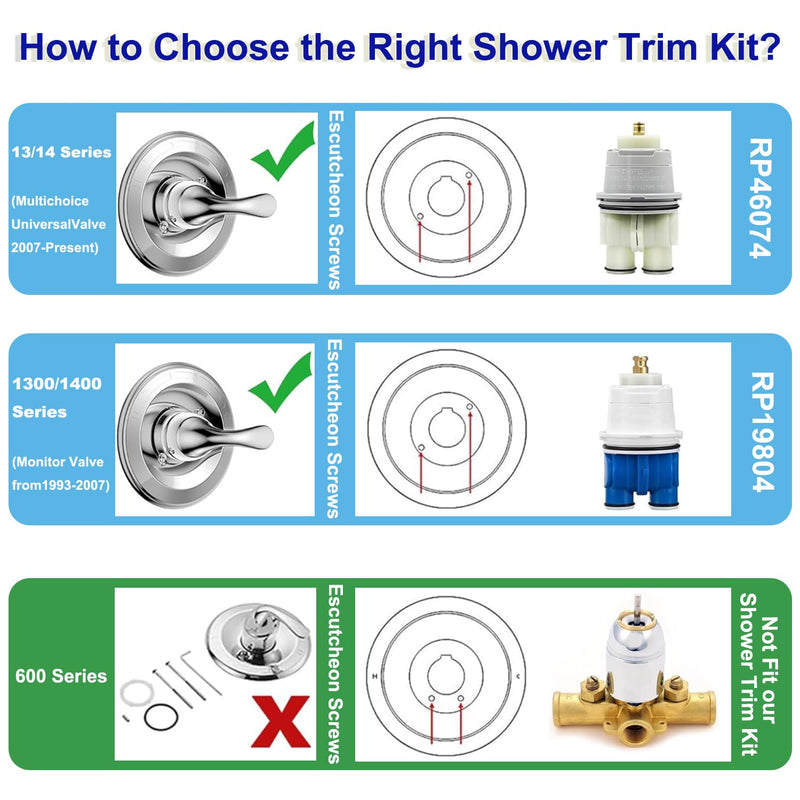 How to Choose the Right Shower Trim Kit?

13/14 Series

(Multichoice UniversalValve 2007-Present)

Escutcheon Screws

RP46074

1300/1400 Series

(Monitor Valve from1993-2007)

Escutcheon Screws

RP19804

600 Series

Escutcheon Screws

H

C

Not Fit our Shower Trim Kit